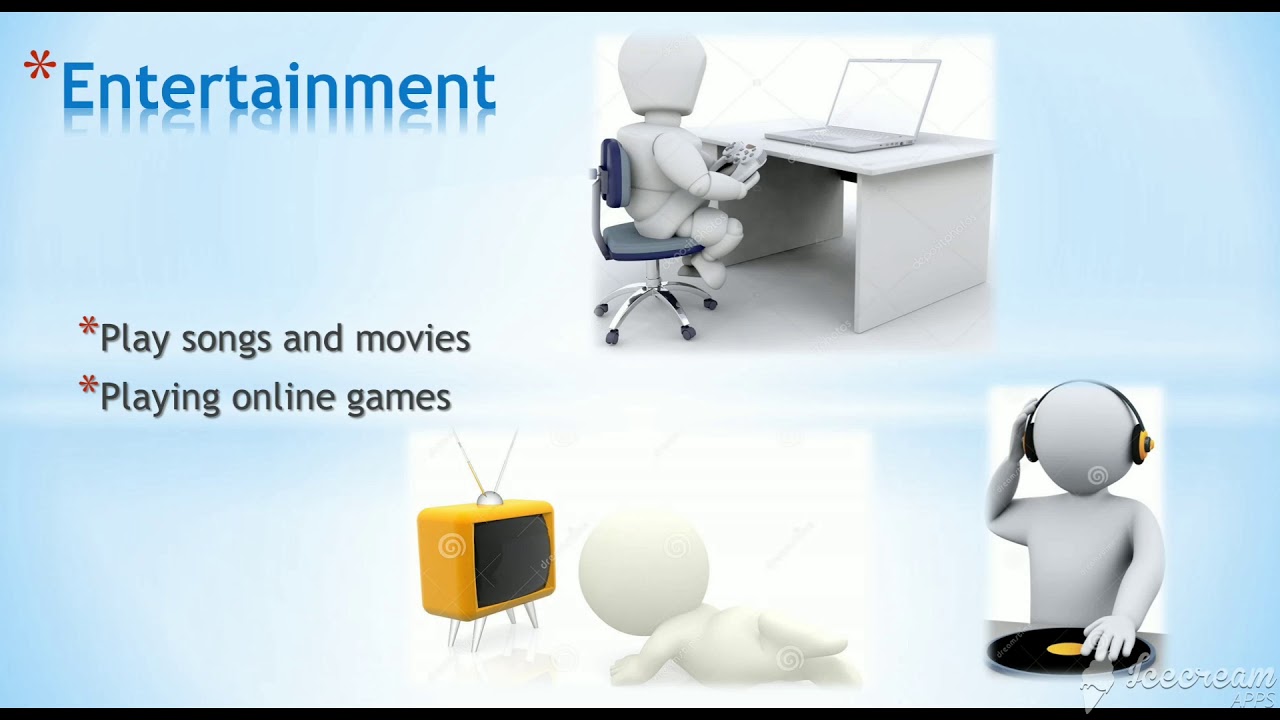 *Entertainment

*Play songs and movies
*Playing online games

Icecream APPS